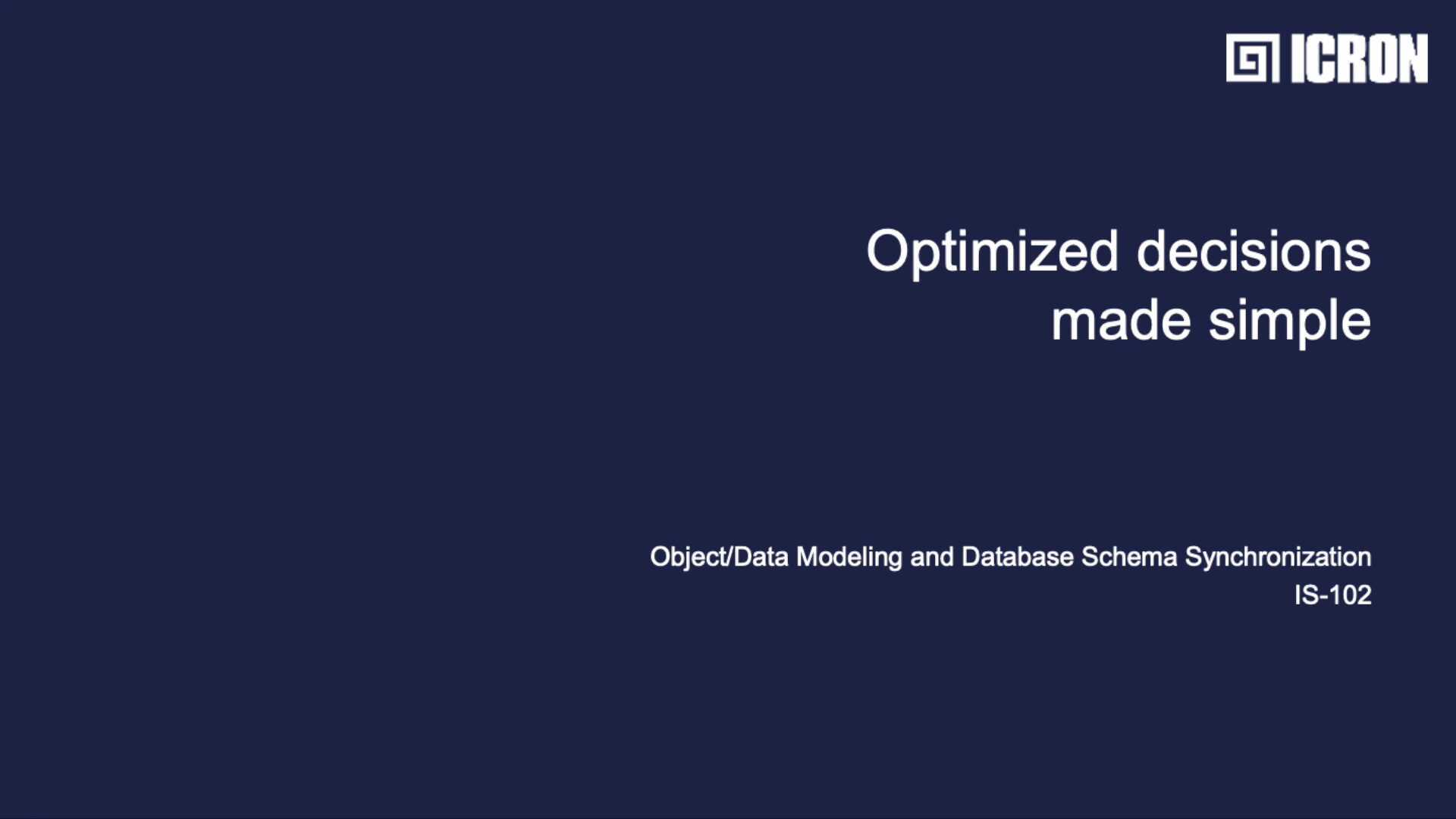 ICRON

Optimized decisions made simple

Object/Data Modeling and Database Schema Synchronization
IS-102